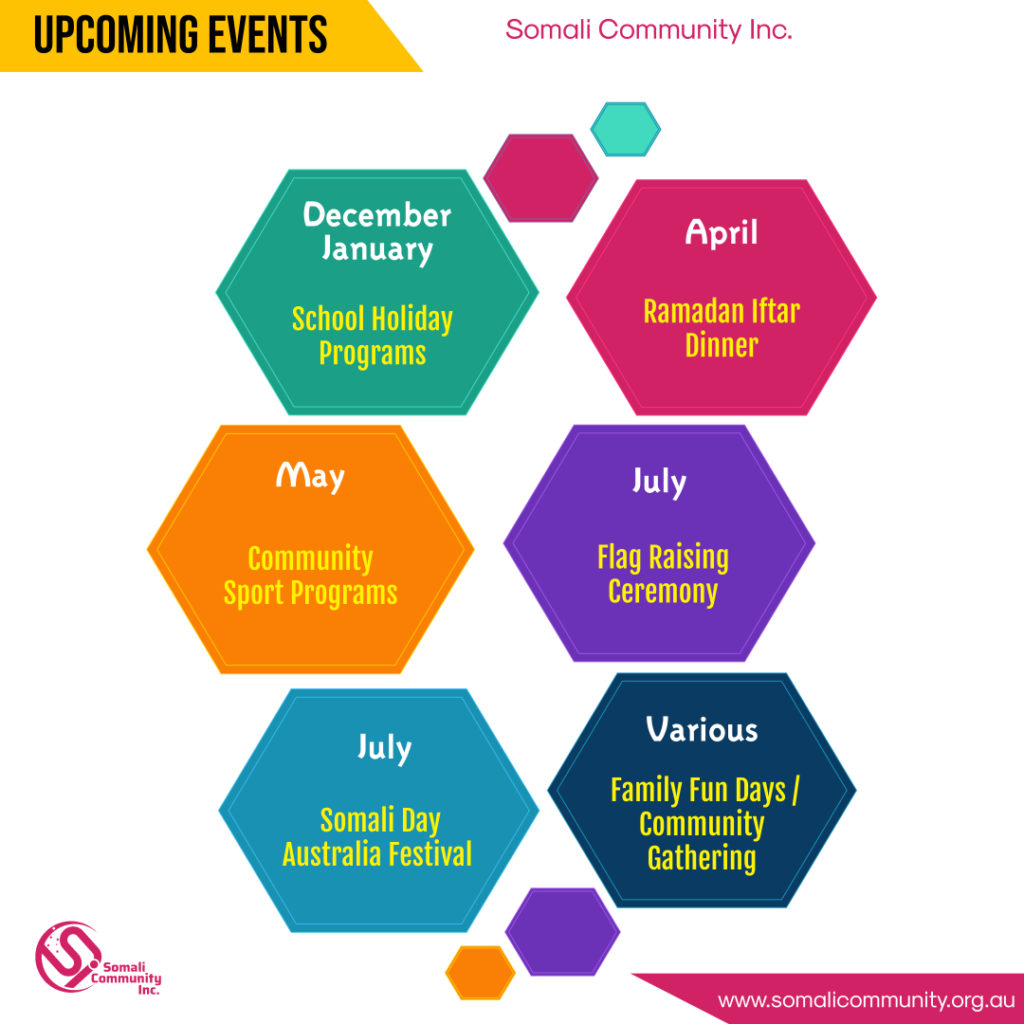 UPCOMING EVENTS

Somali Community Inc.

December
January

School Holiday
Programs

April

Ramadan Iftar
Dinner

May

Community
Sport Programs

July

Flag Raising
Ceremony

July

Somali Day
Australia Festival

Various

Family Fun Days /
Community
Gathering

Somali
Community
Inc.

www.somalicommunity.org.au